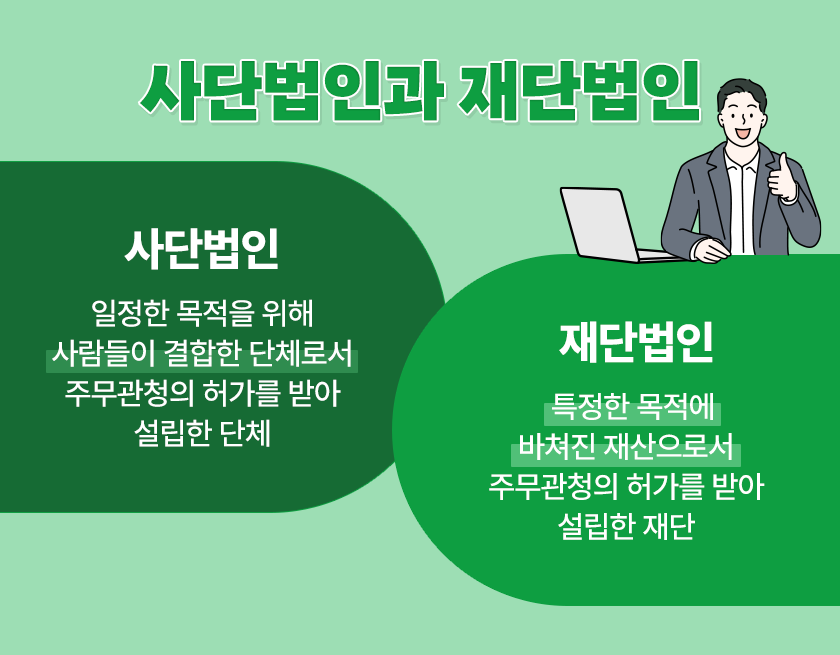 사단법인과 재단법인

사단법인

일정한 목적을 위해
사람들이 결합한 단체로서
주무관청의 허가를 받아
설립한 단체

재단법인

특정한 목적에
바쳐진 재산으로서
주무관청의 허가를 받아
설립한 재단